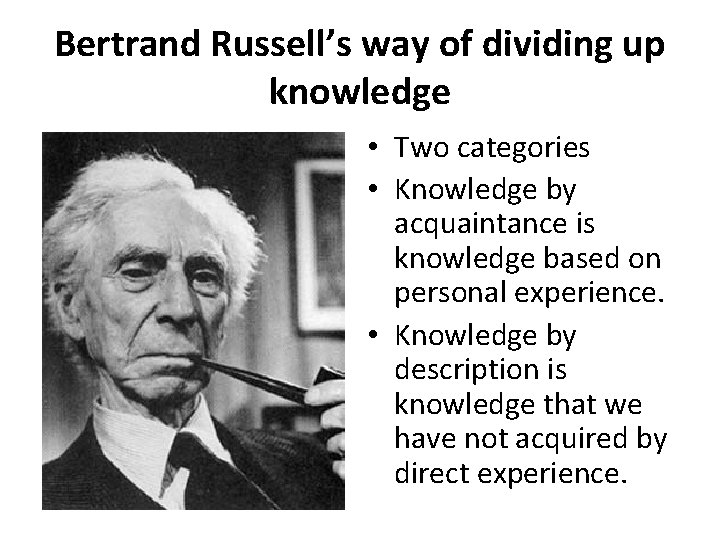 Bertrand Russell's way of dividing up knowledge

• Two categories
• Knowledge by acquaintance is knowledge based on personal experience.
• Knowledge by description is knowledge that we have not acquired by direct experience.